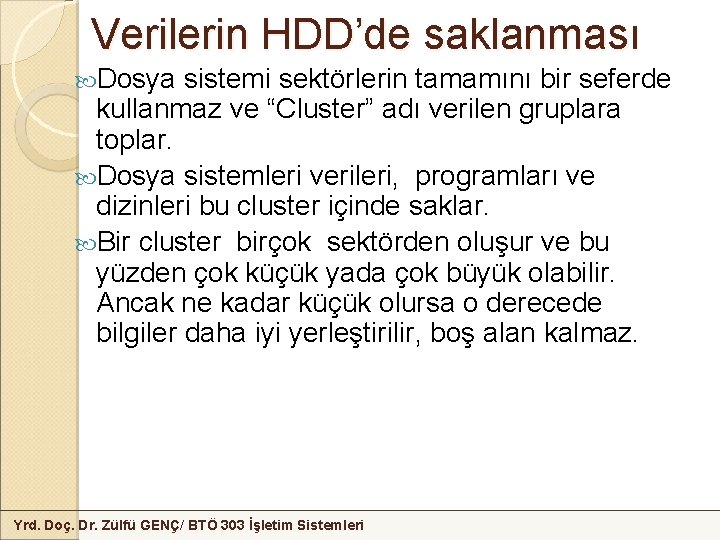 Verilerin HDD'de saklanması

Dosya sistemi sektörlerin tamamını bir seferde kullanmaz ve "Cluster" adı verilen gruplara toplar.

Dosya sistemleri verileri, programları ve dizinleri bu cluster içinde saklar.

Bir cluster birçok sektörden oluşur ve bu yüzden çok küçük yada çok büyük olabilir. Ancak ne kadar küçük olursa o derecede bilgiler daha iyi yerleştirilir, boş alan kalmaz.

Yrd. Doç. Dr. Zülfü GENÇ/ BTÖ 303 İşletim Sistemleri